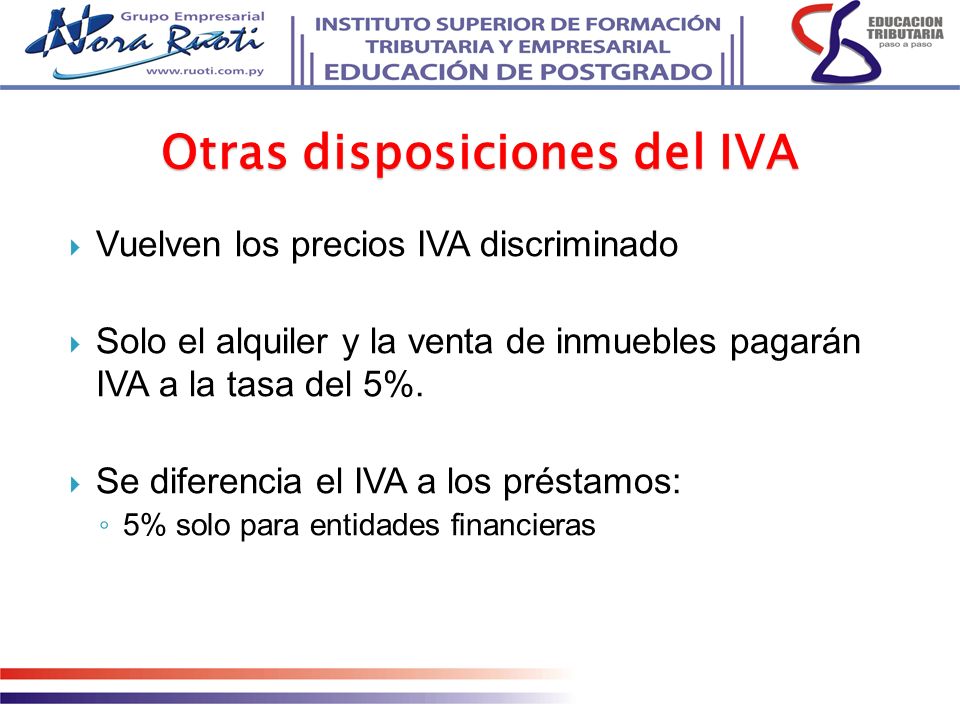 Grupo Empresarial
Nora Ruoti
www.ruoti.com.py

INSTITUTO SUPERIOR DE FORMACIÓN
TRIBUTARIA Y EMPRESARIAL
EDUCACIÓN DE POSTGRADO

EDUCACION
TRIBUTARIA
paso a paso

Otras disposiciones del IVA

Vuelven los precios IVA discriminado

Solo el alquiler y la venta de inmuebles pagarán IVA a la tasa del 5%.

Se diferencia el IVA a los préstamos:
5% solo para entidades financieras